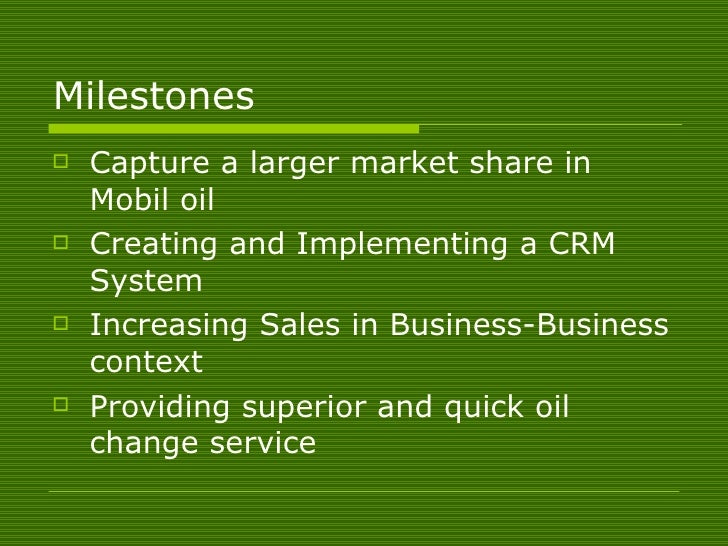 Milestones

- Capture a larger market share in Mobil oil
- Creating and Implementing a CRM System
- Increasing Sales in Business-Business context
- Providing superior and quick oil change service